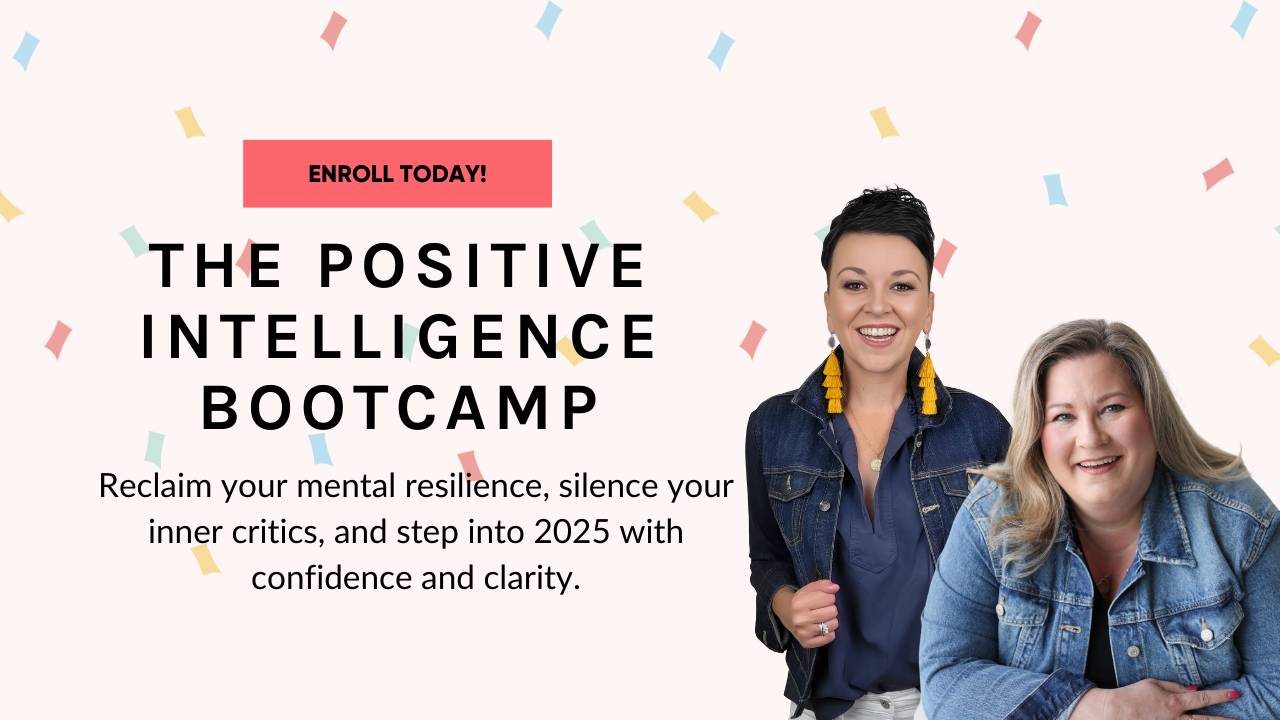 ENROLL TODAY!

THE POSITIVE INTELLIGENCE BOOTCAMP

Reclaim your mental resilience, silence your inner critics, and step into 2025 with confidence and clarity.